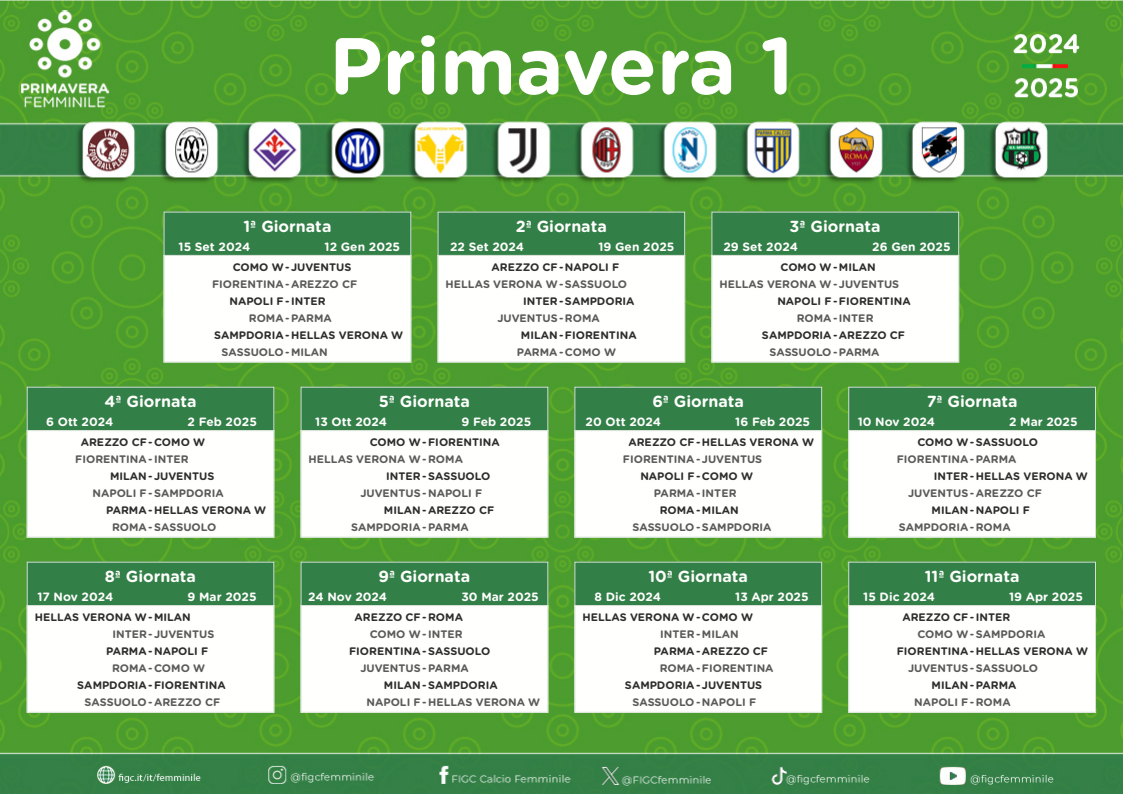 PRIMAVERA FEMMINILE

Primavera 1

2024
2025

1ª Giornata
15 Set 2024 12 Gen 2025
COMO W - JUVENTUS
FIORENTINA - AREZZO CF
NAPOLI F - INTER
ROMA - PARMA
SAMPDORIA - HELLAS VERONA W
SASSUOLO - MILAN

2ª Giornata
22 Set 2024 19 Gen 2025
AREZZO CF - NAPOLI F
HELLAS VERONA W - SASSUOLO
INTER - SAMPDORIA
JUVENTUS - ROMA
MILAN - FIORENTINA
PARMA - COMO W

3ª Giornata
29 Set 2024 26 Gen 2025
COMO W - MILAN
HELLAS VERONA W - JUVENTUS
NAPOLI F - FIORENTINA
ROMA - INTER
SAMPDORIA - AREZZO CF
SASSUOLO - PARMA

4ª Giornata
6 Ott 2024 2 Feb 2025
AREZZO CF - COMO W
FIORENTINA - INTER
MILAN - JUVENTUS
NAPOLI F - SAMPDORIA
PARMA - HELLAS VERONA W
ROMA - SASSUOLO

5ª Giornata
13 Ott 2024 9 Feb 2025
COMO W - FIORENTINA
HELLAS VERONA W - ROMA
INTER - SASSUOLO
JUVENTUS - NAPOLI F
MILAN - AREZZO CF
SAMPDORIA - PARMA

6ª Giornata
20 Ott 2024 16 Feb 2025
AREZZO CF - HELLAS VERONA W
FIORENTINA - JUVENTUS
NAPOLI F - COMO W
PARMA - INTER
ROMA - MILAN
SASSUOLO - SAMPDORIA

7ª Giornata
10 Nov 2024 2 Mar 2025
COMO W - SASSUOLO
FIORENTINA - PARMA
INTER - HELLAS VERONA W
JUVENTUS - AREZZO CF
MILAN - NAPOLI F
SAMPDORIA - ROMA

8ª Giornata
17 Nov 2024 9 Mar 2025
HELLAS VERONA W - MILAN
INTER - JUVENTUS
PARMA - NAPOLI F
ROMA - COMO W
SAMPDORIA - FIORENTINA
SASSUOLO - AREZZO CF

9ª Giornata
24 Nov 2024 30 Mar 2025
AREZZO CF - ROMA
COMO W - INTER
FIORENTINA - SASSUOLO
JUVENTUS - PARMA
MILAN - SAMPDORIA
NAPOLI F - HELLAS VERONA W

10ª Giornata
8 Dic 2024 13 Apr 2025
HELLAS VERONA W - COMO W
INTER - MILAN
PARMA - AREZZO CF
ROMA - FIORENTINA
SAMPDORIA - JUVENTUS
SASSUOLO - NAPOLI F

11ª Giornata
15 Dic 2024 19 Apr 2025
AREZZO CF - INTER
COMO W - SAMPDORIA
FIORENTINA - HELLAS VERONA W
JUVENTUS - SASSUOLO
MILAN - PARMA
NAPOLI F - ROMA

figc.it/it/femminile @figcfemminile FIGC Calcio Femminile @FIGCfemminile @figcfemminile @figcfemminile